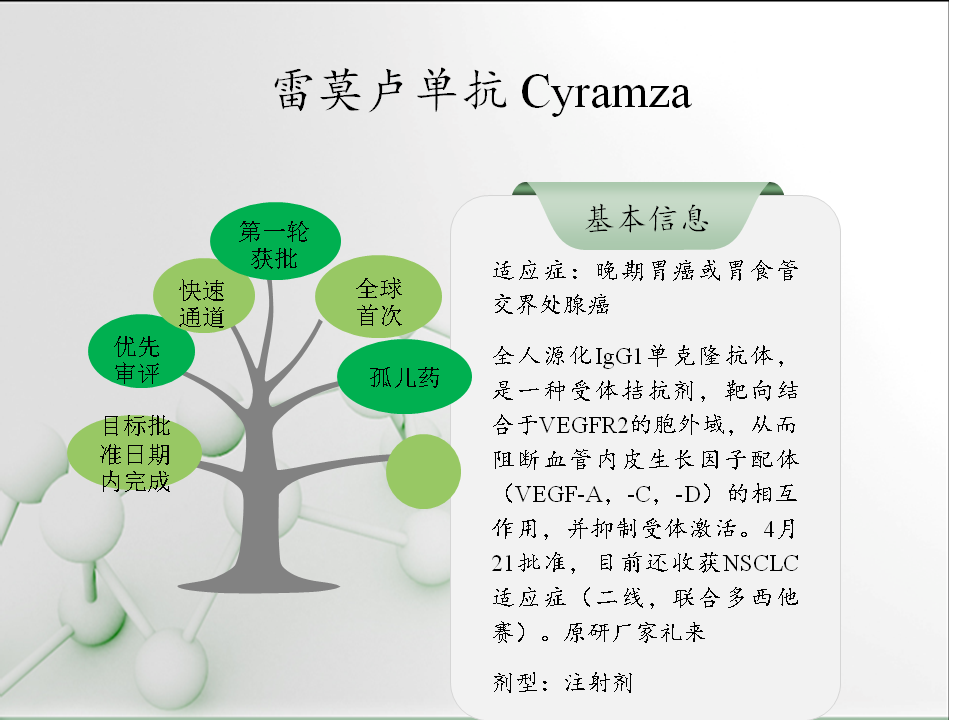 雷莫卢单抗 Cyramza

第一轮获批

快速通道

全球首次

优先审评

孤儿药

目标批准日期内完成

基本信息

适应症：晚期胃癌或胃食管交界处腺癌

全人源化IgG1单克隆抗体，是一种受体拮抗剂，靶向结合于VEGFR2的胞外域，从而阻断血管内皮生长因子配体（VEGF-A，-C，-D）的相互作用，并抑制受体激活。4月21批准，目前还收获NSCLC适应症（二线，联合多西他赛）。原研厂家礼来

剂型：注射剂